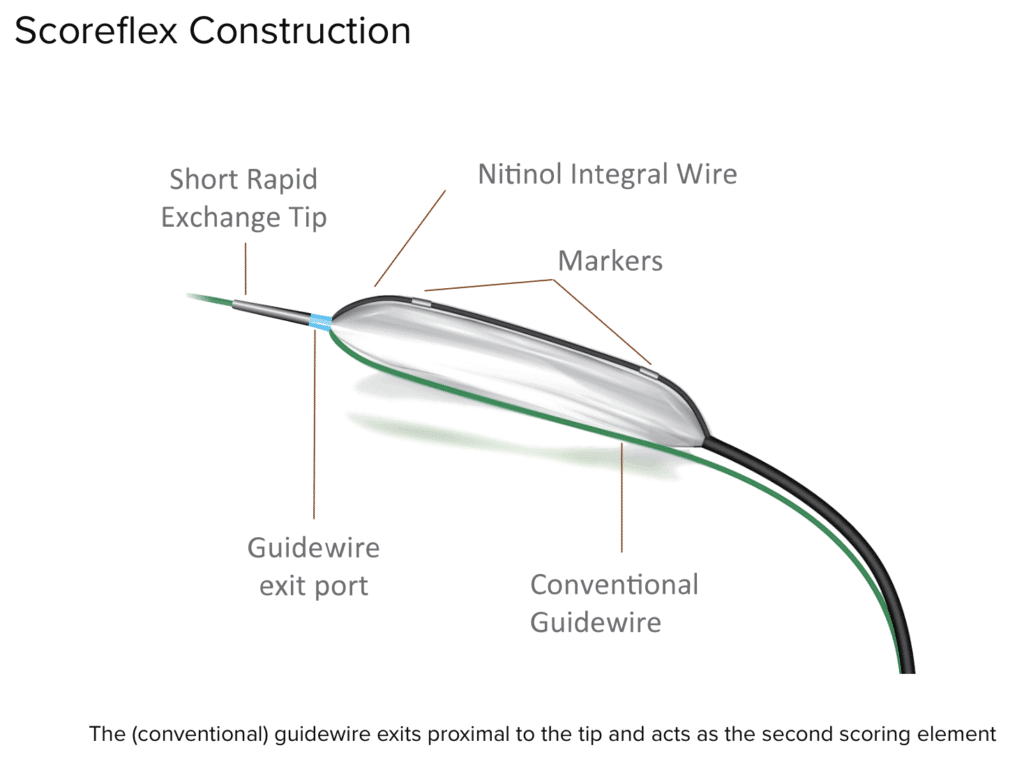 Scoreflex Construction

Short Rapid Exchange Tip

Nitinol Integral Wire

Markers

Guidewire exit port

Conventional Guidewire

The (conventional) guidewire exits proximal to the tip and acts as the second scoring element